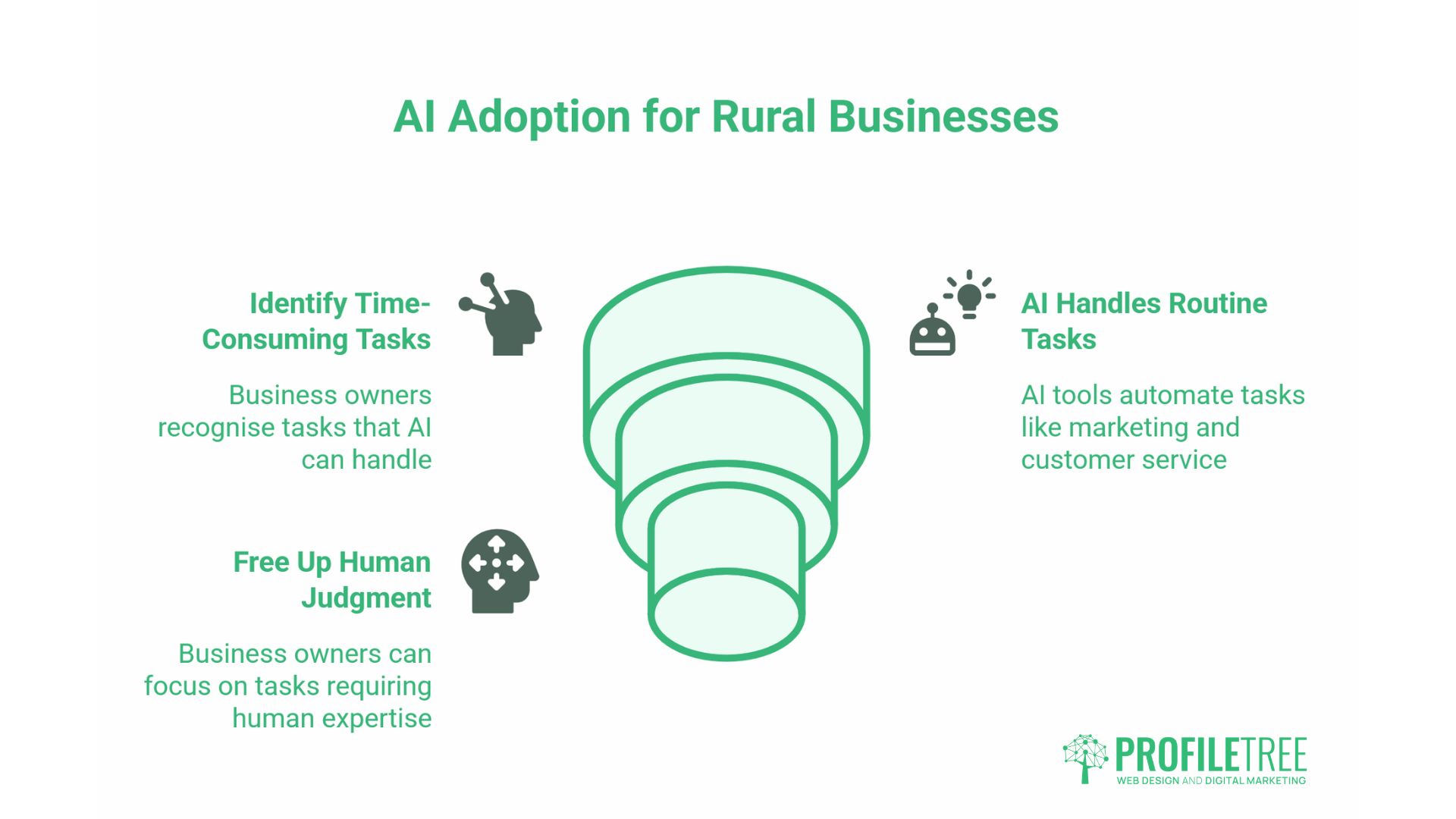 AI Adoption for Rural Businesses

Identify Time-Consuming Tasks

Business owners recognise tasks that AI can handle

AI Handles Routine Tasks

AI tools automate tasks like marketing and customer service

Free Up Human Judgment

Business owners can focus on tasks requiring human expertise

PROFILETREE
WEB DESIGN AND DIGITAL MARKETING